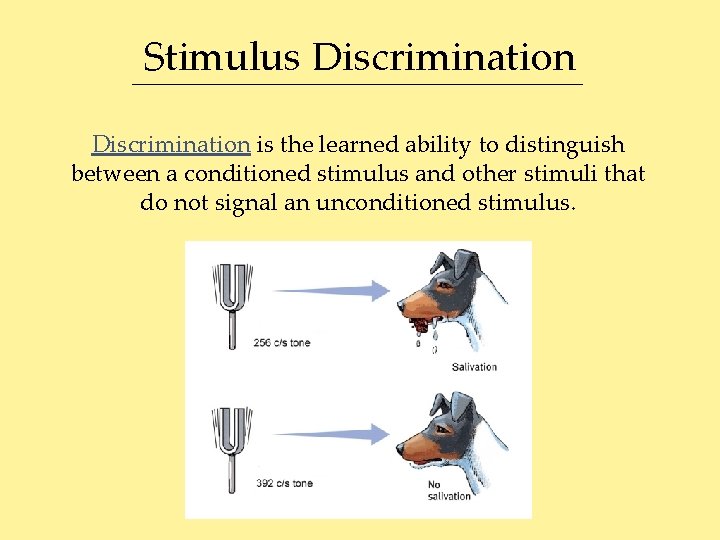 Stimulus Discrimination

Discrimination is the learned ability to distinguish between a conditioned stimulus and other stimuli that do not signal an unconditioned stimulus.

256 c/s tone

Salivation

392 c/s tone

No salivation